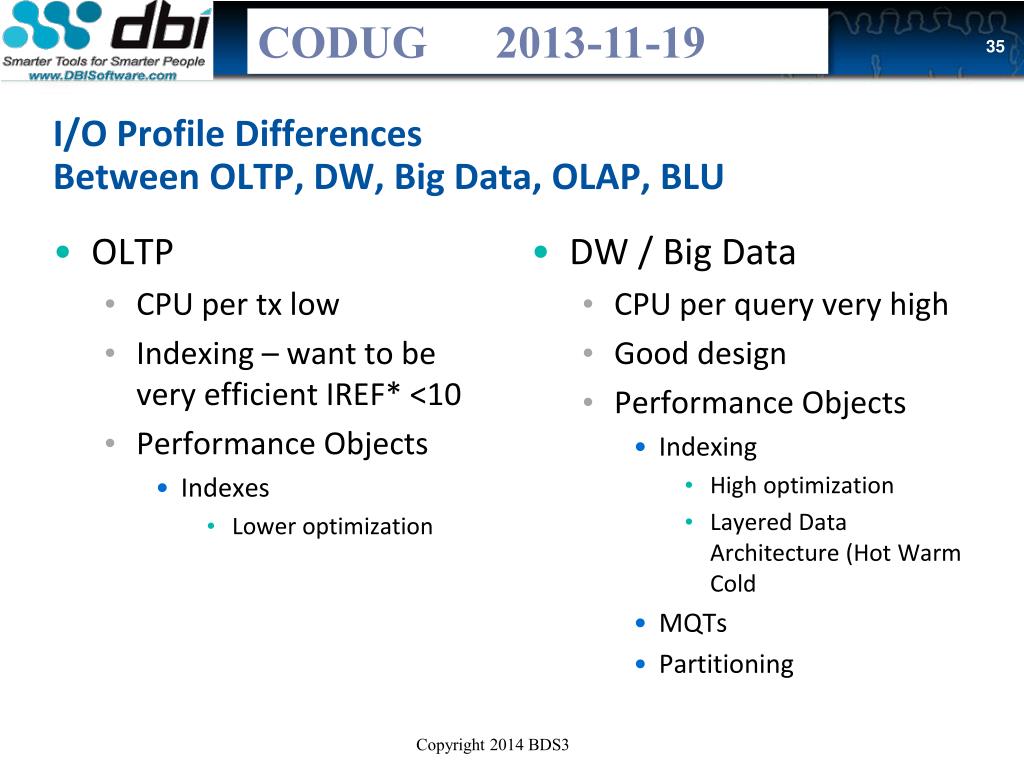 dbi
Smarter Tools for Smarter People
www.DBISoftware.com

CODUG 2013-11-19

35

I/O Profile Differences
Between OLTP, DW, Big Data, OLAP, BLU

• OLTP
• CPU per tx low
• Indexing – want to be very efficient IREF* <10
• Performance Objects
• Indexes
• Lower optimization

• DW / Big Data
• CPU per query very high
• Good design
• Performance Objects
• Indexing
• High optimization
• Layered Data Architecture (Hot Warm Cold
• MQTs
• Partitioning

Copyright 2014 BDS3